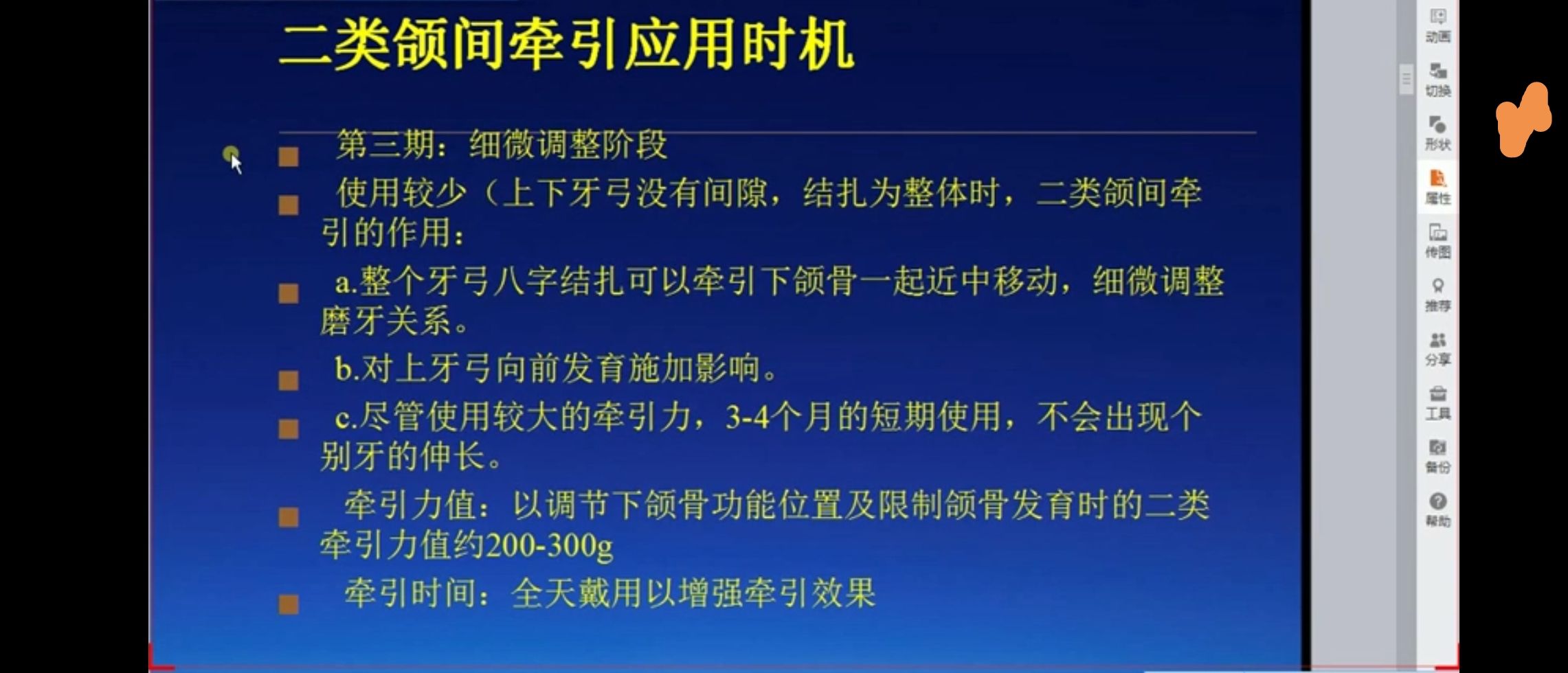 二类颌间牵引应用时机

第三期：细微调整阶段

使用较少（上下牙弓没有间隙，结扎为整体时，二类颌间牵引的作用：

a.整个牙弓八字结扎可以牵引下颌骨一起近中移动，细微调整磨牙关系。

b.对上牙弓向前发育施加影响。

c.尽管使用较大的牵引力，3-4个月的短期使用，不会出现个别牙的伸长。

牵引力值：以调节下颌骨功能位置及限制颌骨发育时的二类牵引力值约200-300g

牵引时间：全天戴用以增强牵引效果

动画
切换
形状
属性
传图
推荐
分享
工具
备份
帮助